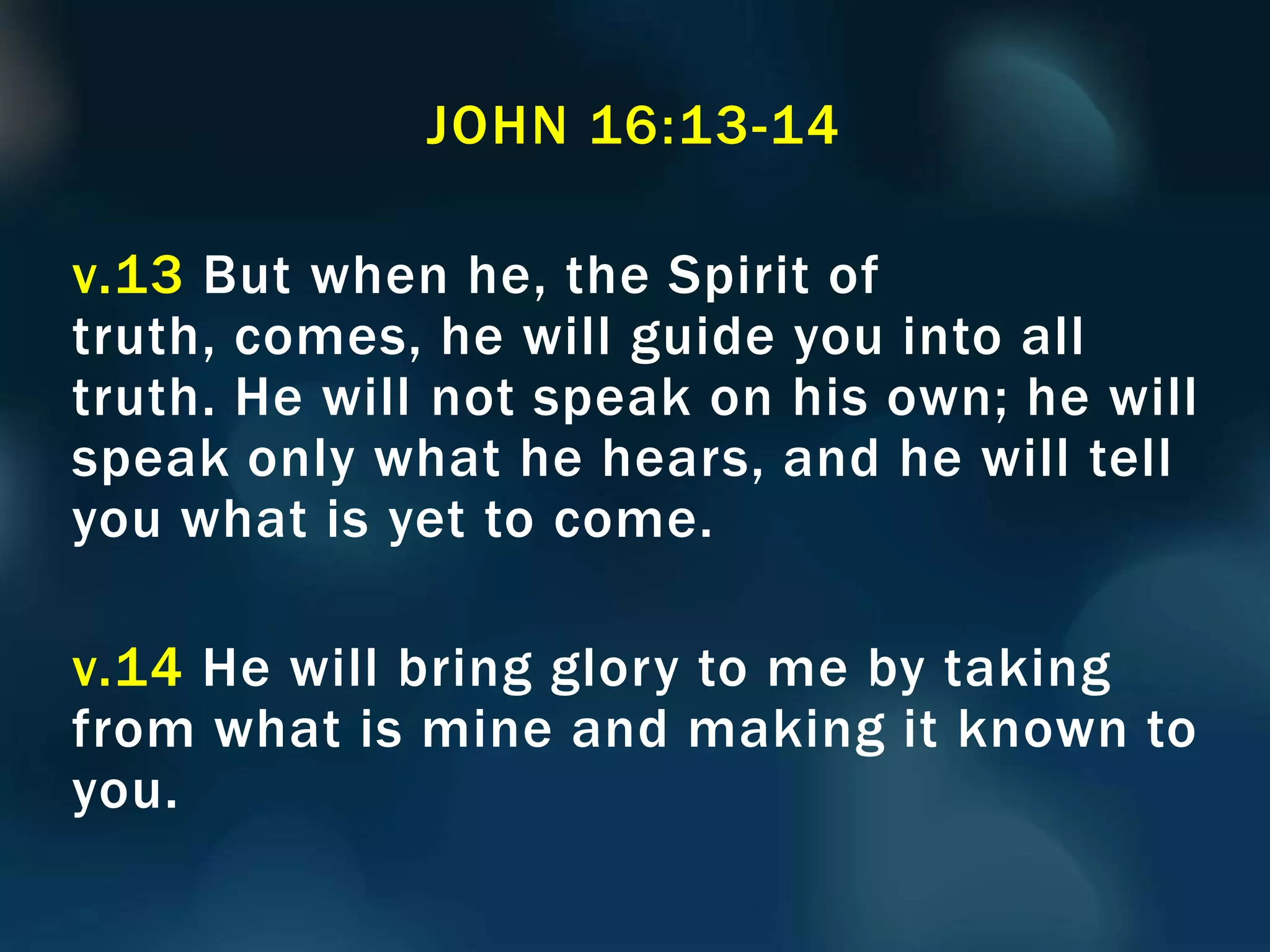 JOHN 16:13-14

v.13 But when he, the Spirit of truth, comes, he will guide you into all truth. He will not speak on his own; he will speak only what he hears, and he will tell you what is yet to come.

v.14 He will bring glory to me by taking from what is mine and making it known to you.